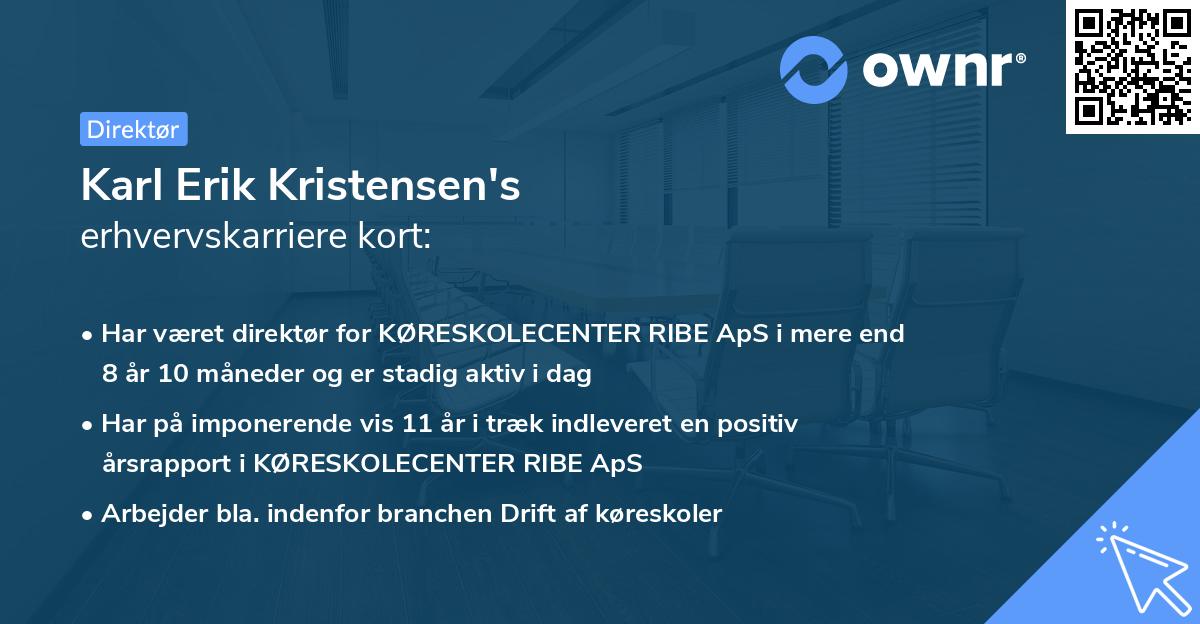 ownr®

Direktør

Karl Erik Kristensen's
erhvervskarriere kort:

• Har været direktør for KØRESKOLECENTER RIBE ApS i mere end 8 år 10 måneder og er stadig aktiv i dag

• Har på imponerende vis 11 år i træk indleveret en positiv årsrapport i KØRESKOLECENTER RIBE ApS

• Arbejder bla. indenfor branchen Drift af køreskoler